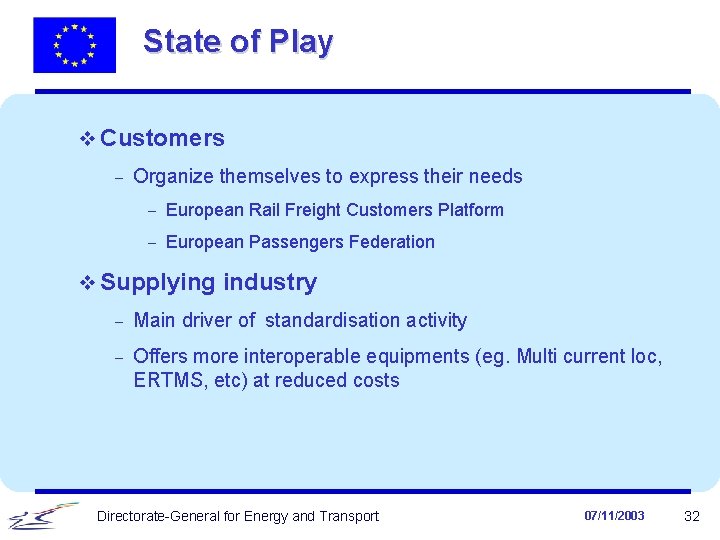 State of Play

❖ Customers

– Organize themselves to express their needs

– European Rail Freight Customers Platform

– European Passengers Federation

❖ Supplying industry

– Main driver of standardisation activity

– Offers more interoperable equipments (eg. Multi current loc, ERTMS, etc) at reduced costs

Directorate-General for Energy and Transport 07/11/2003 32